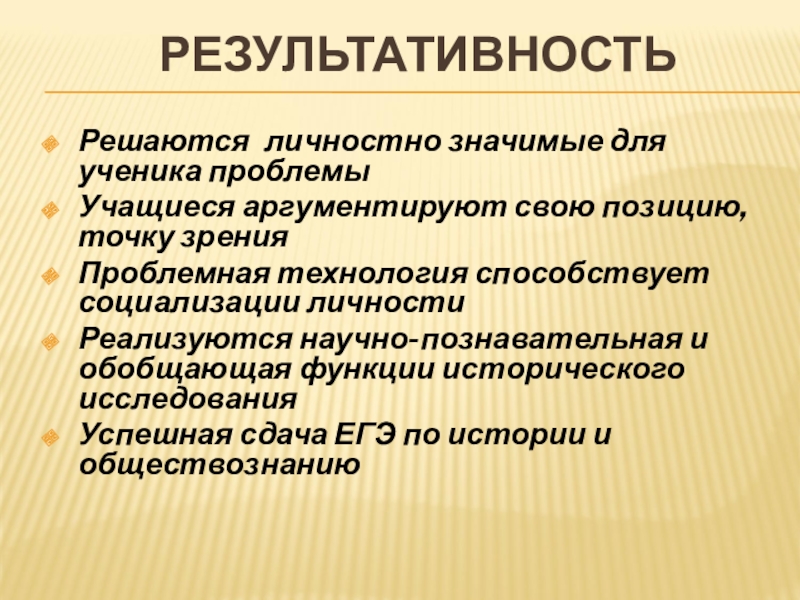 РЕЗУЛЬТАТИВНОСТЬ

Решаются  личностно значимые для ученика проблемы

Учащиеся аргументируют свою позицию, точку зрения

Проблемная технология способствует социализации личности

Реализуются научно-познавательная и обобщающая функции исторического исследования

Успешная сдача ЕГЭ по истории и обществознанию